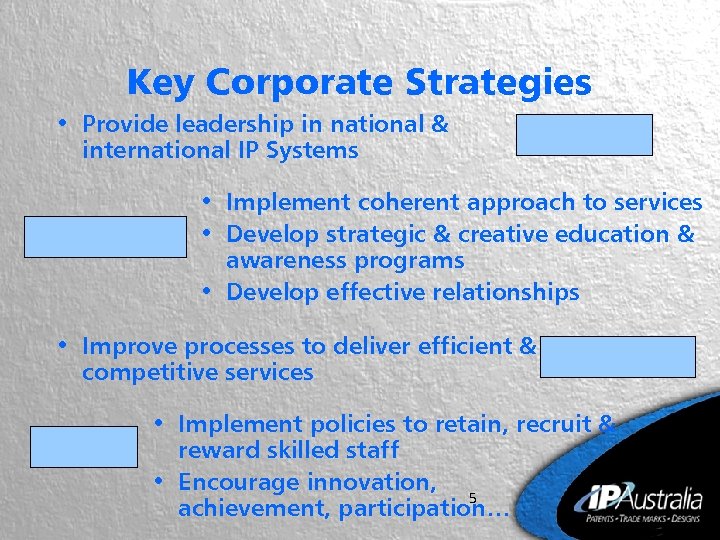 Key Corporate Strategies

• Provide leadership in national & international IP Systems

• Implement coherent approach to services
• Develop strategic & creative education & awareness programs
• Develop effective relationships

• Improve processes to deliver efficient & competitive services

• Implement policies to retain, recruit & reward skilled staff
• Encourage innovation, achievement, participation…

5

IP Australia
PATENTS • TRADE MARKS • DESIGNS